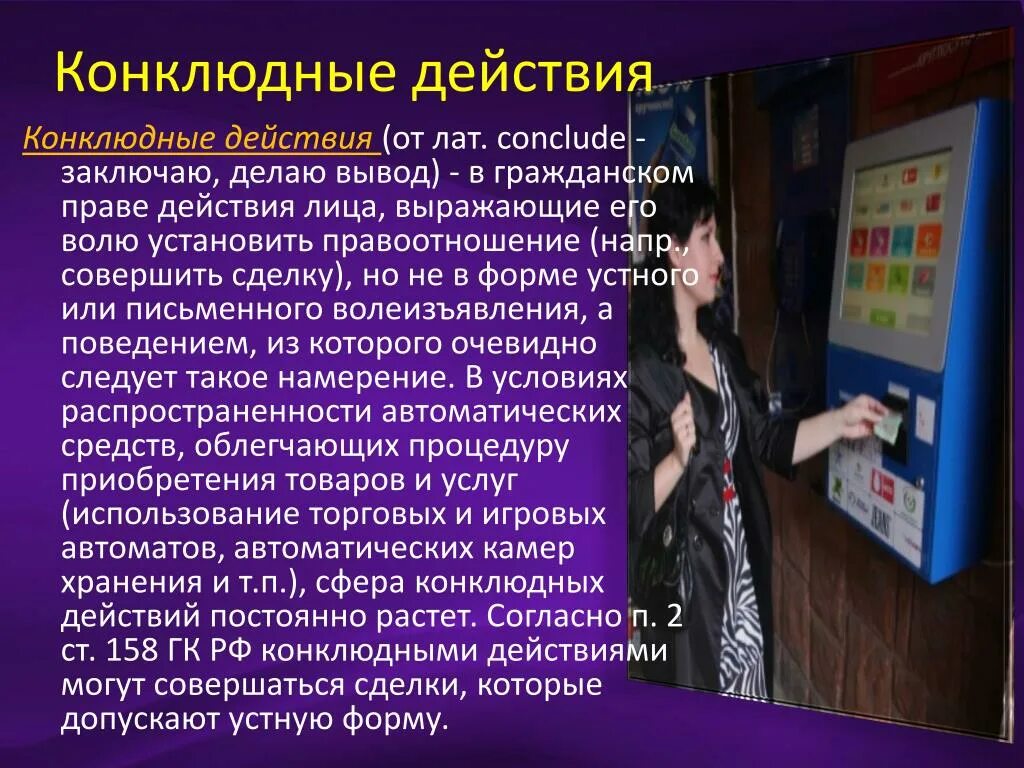 Конклюдные действия

Конклюдные действия (от лат. conclude - заключаю, делаю вывод) - в гражданском праве действия лица, выражающие его волю установить правоотношение (напр., совершить сделку), но не в форме устного или письменного волеизъявления, а поведением, из которого очевидно следует такое намерение. В условиях распространенности автоматических средств, облегчающих процедуру приобретения товаров и услуг (использование торговых и игровых автоматов, автоматических камер хранения и т.п.), сфера конклюдных действий постоянно растет. Согласно п. 2 ст. 158 ГК РФ конклюдными действиями могут совершаться сделки, которые допускают устную форму.